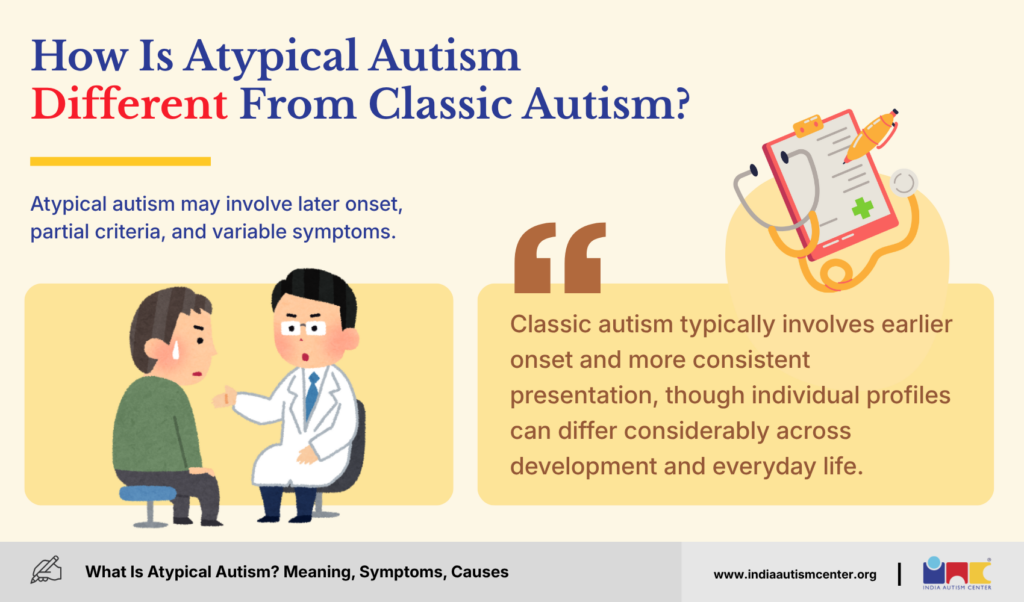 How Is Atypical Autism Different From Classic Autism?

Atypical autism may involve later onset, partial criteria, and variable symptoms.

Classic autism typically involves earlier onset and more consistent presentation, though individual profiles can differ considerably across development and everyday life.

What Is Atypical Autism? Meaning, Symptoms, Causes

www.indiaautismcenter.org

INDIA AUTISM CENTER